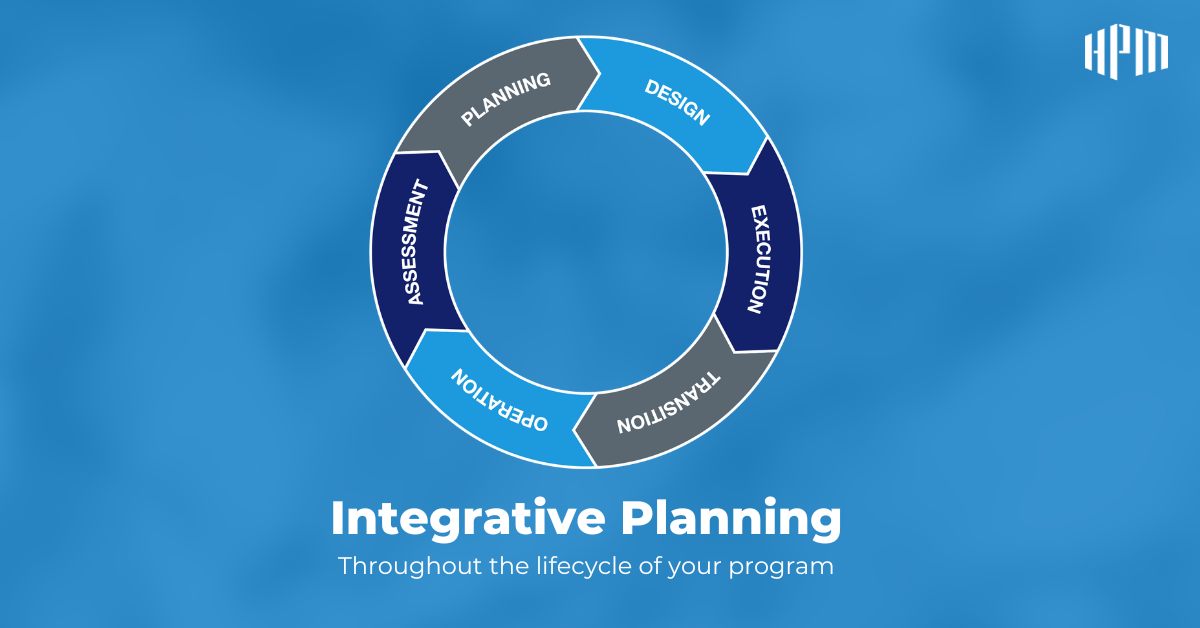 HPM

PLANNING

DESIGN

EXECUTION

TRANSITION

OPERATION

ASSESSMENT

Integrative Planning

Throughout the lifecycle of your program